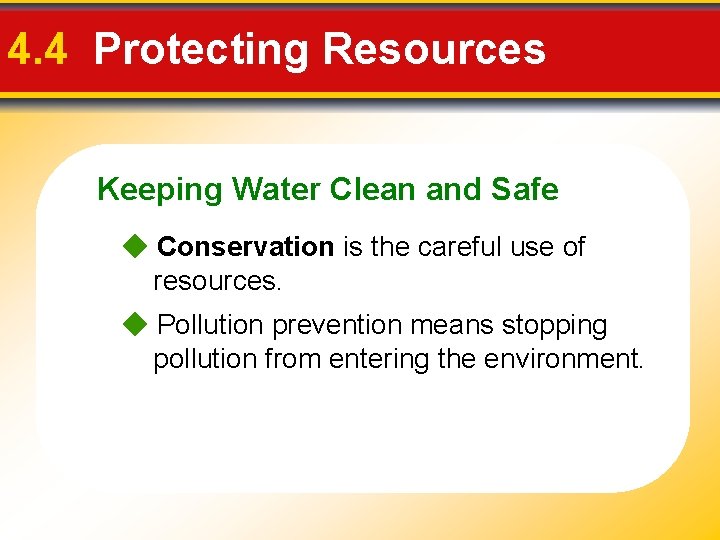 4.4 Protecting Resources

Keeping Water Clean and Safe

◆ Conservation is the careful use of resources.

◆ Pollution prevention means stopping pollution from entering the environment.